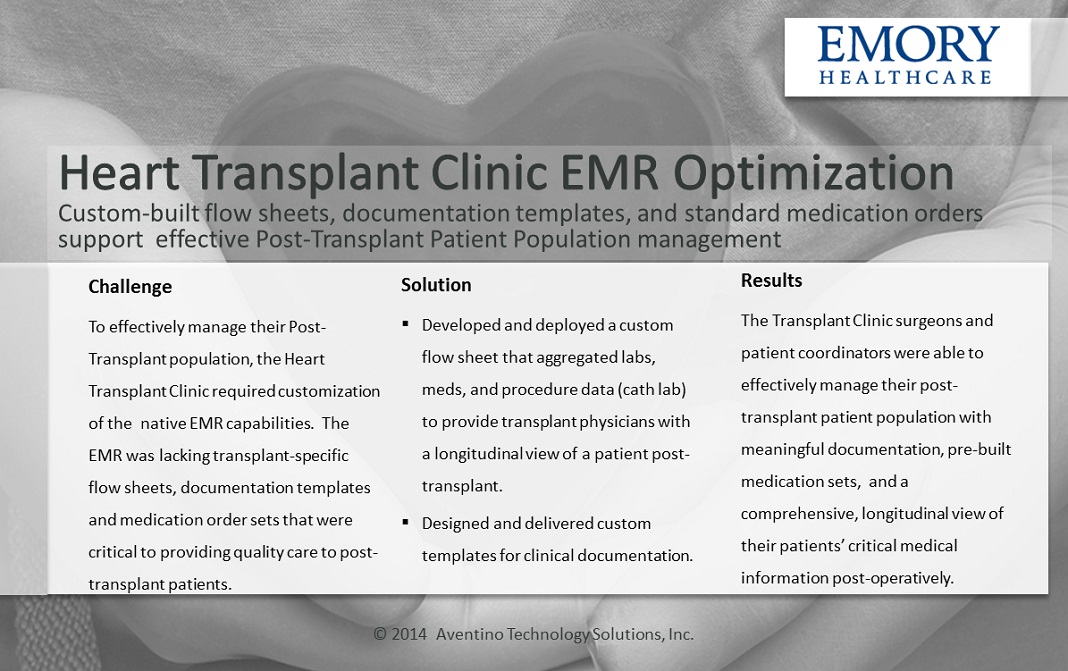 EMORY
HEALTHCARE

Heart Transplant Clinic EMR Optimization
Custom-built flow sheets, documentation templates, and standard medication orders support effective Post-Transplant Patient Population management

Challenge

To effectively manage their Post-Transplant population, the Heart Transplant Clinic required customization of the native EMR capabilities. The EMR was lacking transplant-specific flow sheets, documentation templates and medication order sets that were critical to providing quality care to post-transplant patients.

Solution

▪ Developed and deployed a custom flow sheet that aggregated labs, meds, and procedure data (cath lab) to provide transplant physicians with a longitudinal view of a patient post-transplant.

▪ Designed and delivered custom templates for clinical documentation.

Results

The Transplant Clinic surgeons and patient coordinators were able to effectively manage their post-transplant patient population with meaningful documentation, pre-built medication sets, and a comprehensive, longitudinal view of their patients' critical medical information post-operatively.

© 2014 Aventino Technology Solutions, Inc.